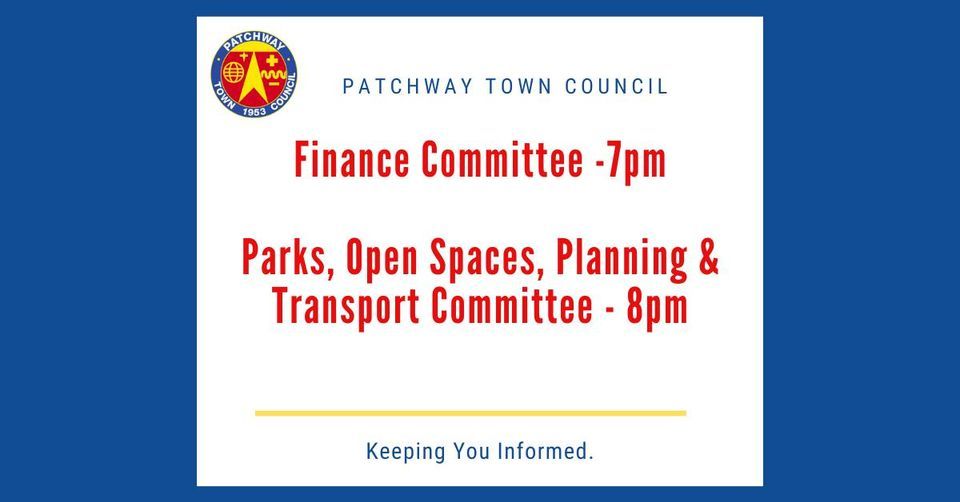 PATCHWAY TOWN 1953 COUNCIL

PATCHWAY TOWN COUNCIL

Finance Committee -7pm

Parks, Open Spaces, Planning & Transport Committee - 8pm

Keeping You Informed.